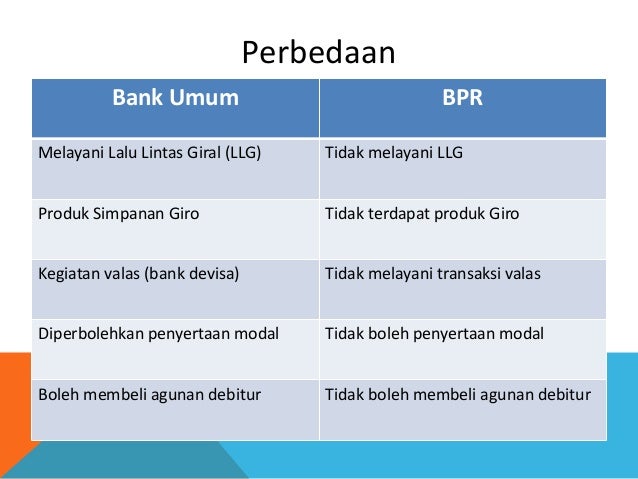 Perbedaan

| Bank Umum | BPR |
|---|---|
| Melayani Lalu Lintas Giral (LLG) | Tidak melayani LLG |
| Produk Simpanan Giro | Tidak terdapat produk Giro |
| Kegiatan valas (bank devisa) | Tidak melayani transaksi valas |
| Diperbolehkan penyertaan modal | Tidak boleh penyertaan modal |
| Boleh membeli agunan debitur | Tidak boleh membeli agunan debitur |